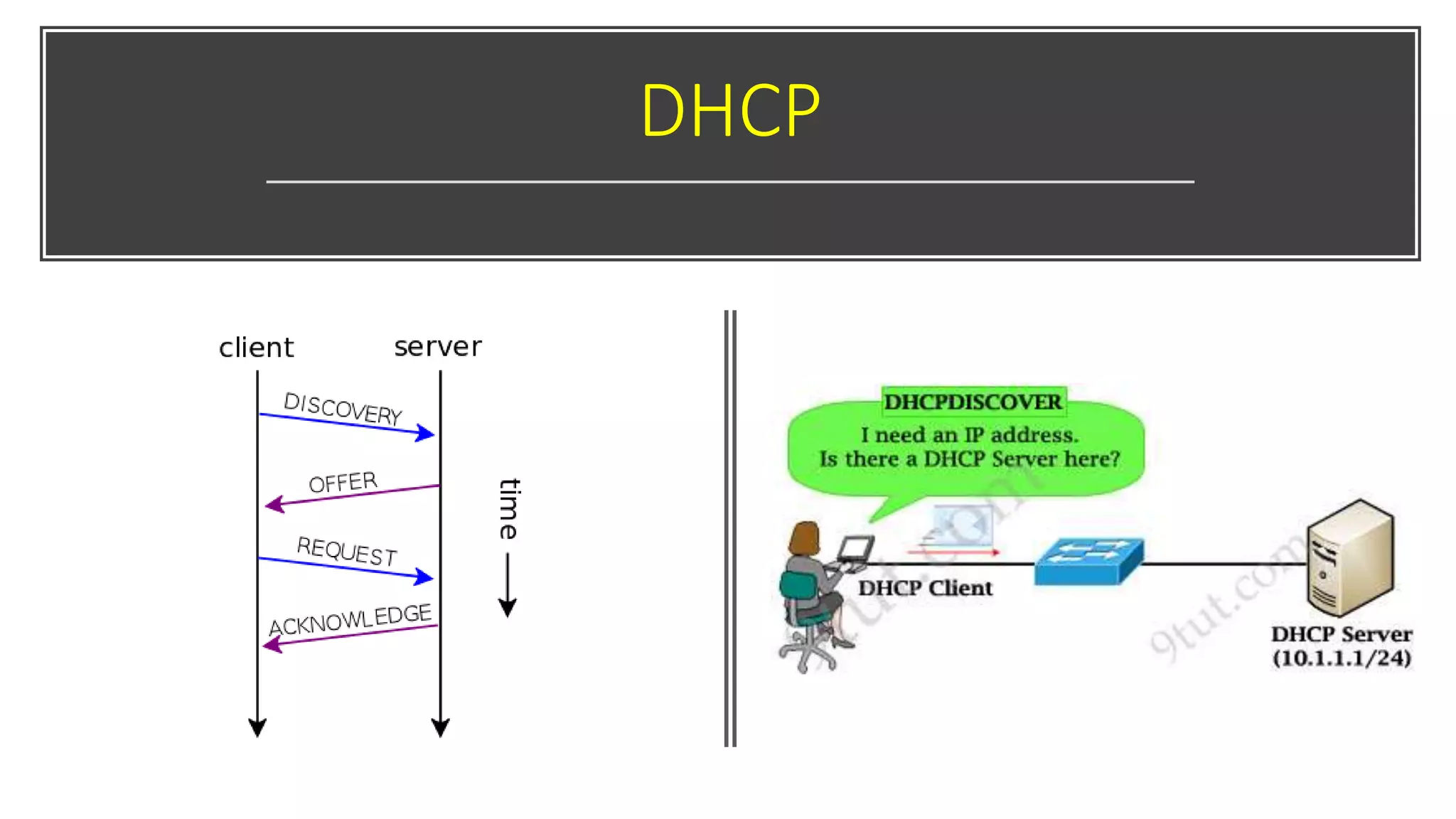 DHCP

client

server

DISCOVERY

OFFER

REQUEST

ACKNOWLEDGE

time

DHCPDISCOVER

I need an IP address.
Is there a DHCP Server here?

DHCP Client

9tut.com

DHCP Server
(10.1.1.1/24)